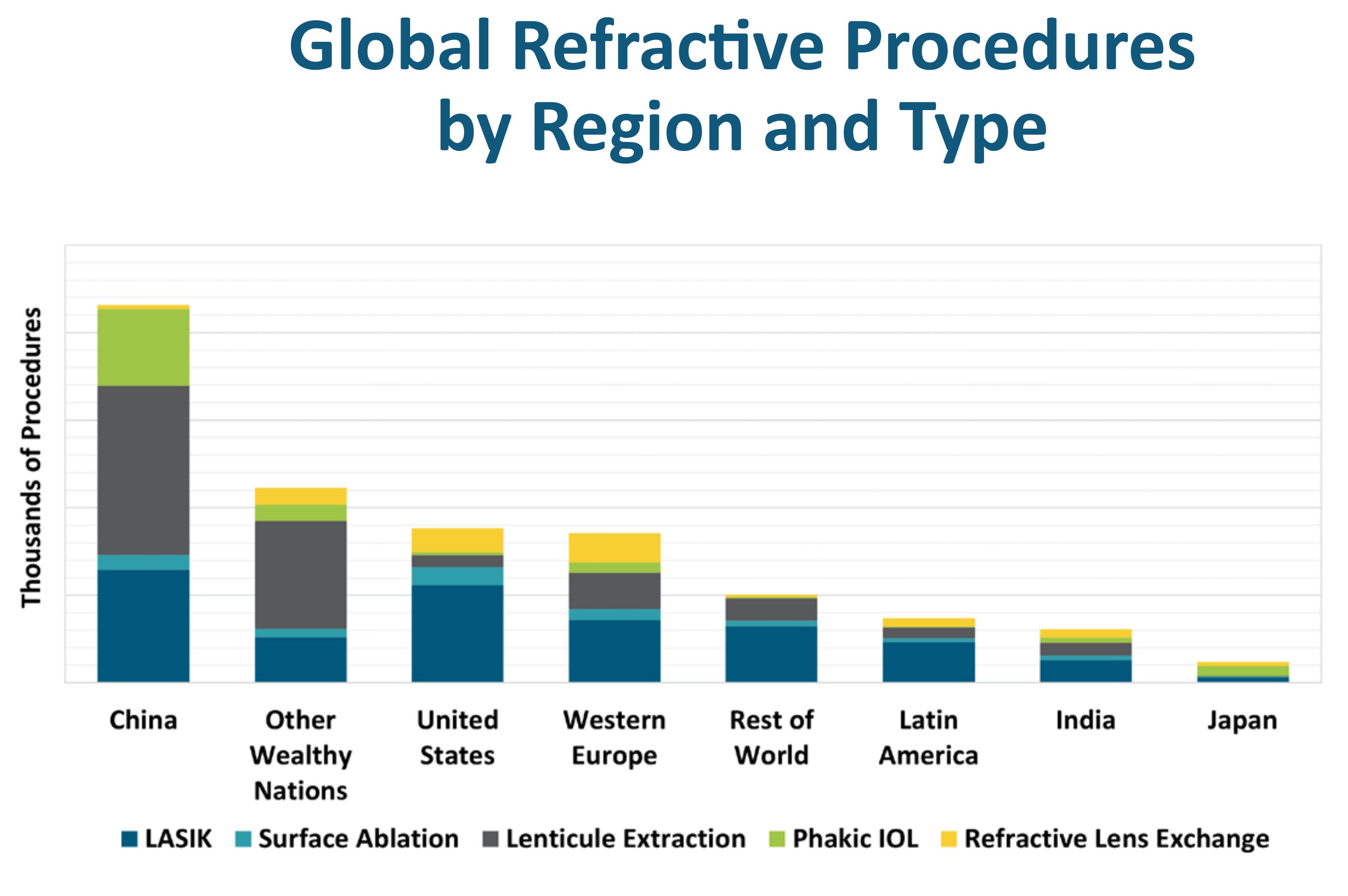 Global Refractive Procedures by Region and Type

Thousands of Procedures

China
Other Wealthy Nations
United States
Western Europe
Rest of World
Latin America
India
Japan

LASIK Surface Ablation Lenticule Extraction Phakic IOL Refractive Lens Exchange